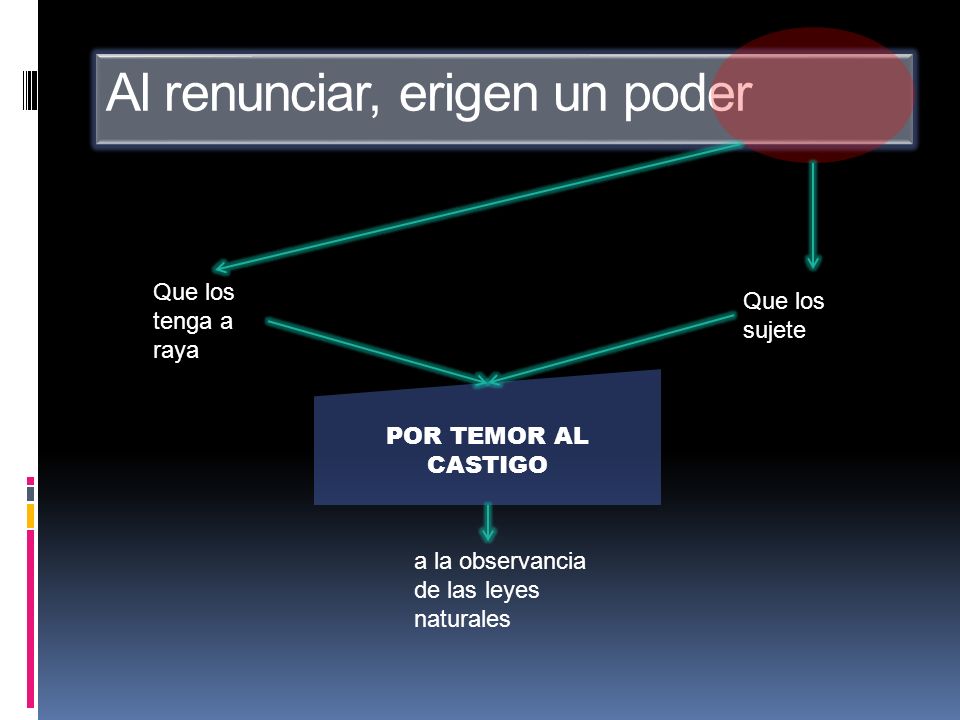 Al renunciar, erigen un poder

Que los tenga a raya

Que los sujete

POR TEMOR AL CASTIGO

a la observancia de las leyes naturales